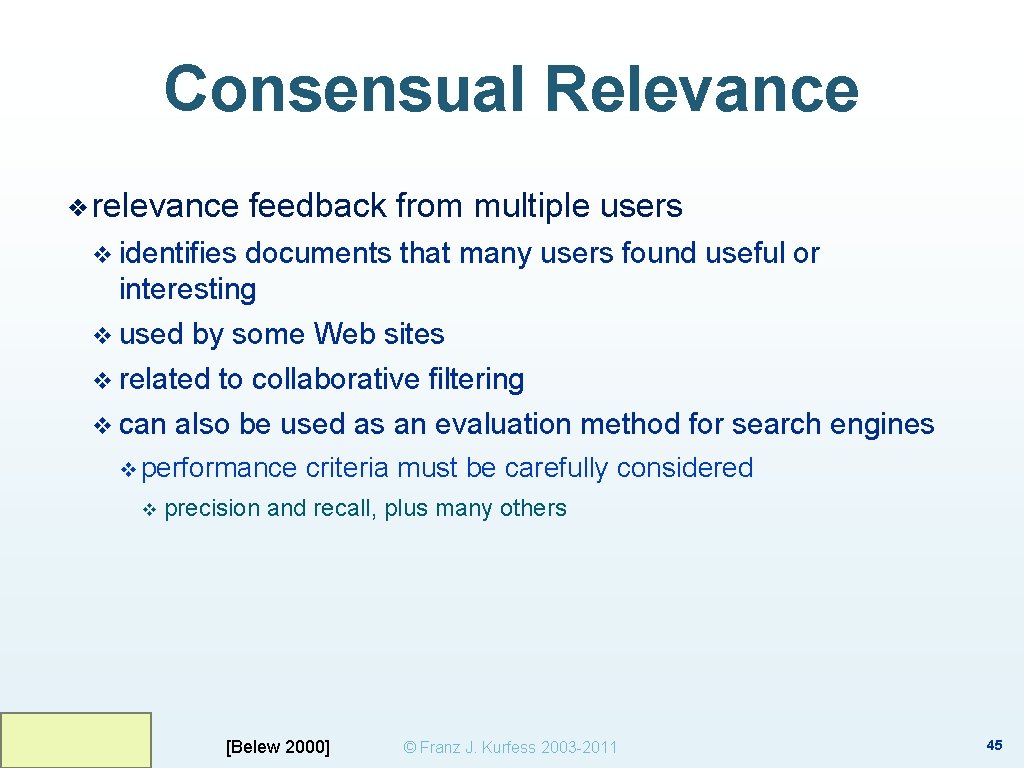 Consensual Relevance

❖ relevance feedback from multiple users

❖ identifies documents that many users found useful or interesting

❖ used by some Web sites

❖ related to collaborative filtering

❖ can also be used as an evaluation method for search engines

❖ performance criteria must be carefully considered

❖ precision and recall, plus many others

[Belew 2000]

© Franz J. Kurfess 2003-2011

45